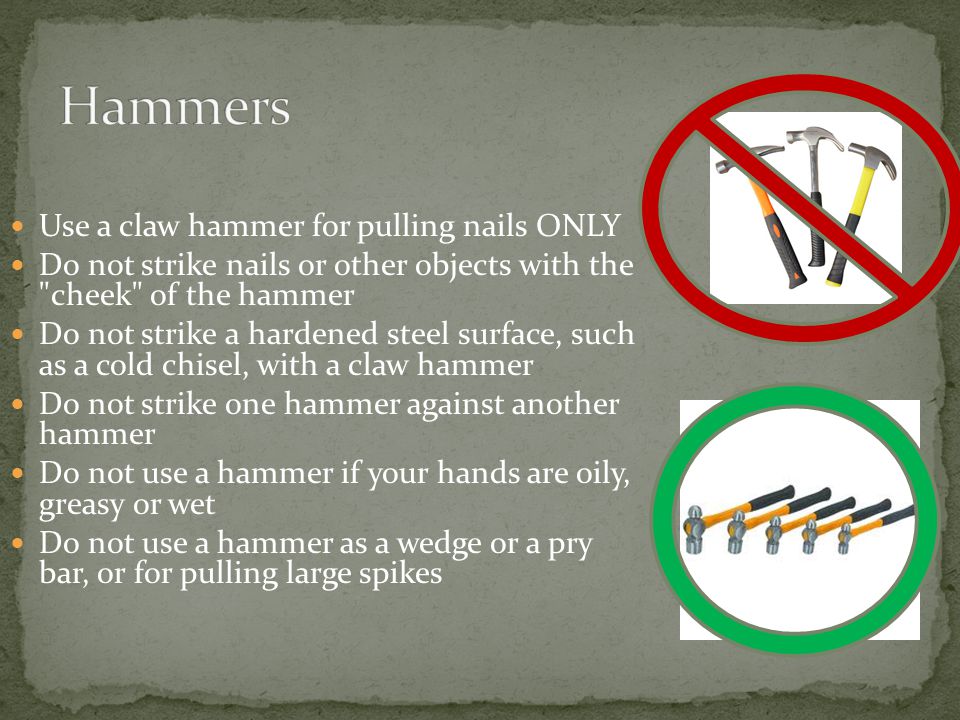 Hammers

- Use a claw hammer for pulling nails ONLY
- Do not strike nails or other objects with the "cheek" of the hammer
- Do not strike a hardened steel surface, such as a cold chisel, with a claw hammer
- Do not strike one hammer against another hammer
- Do not use a hammer if your hands are oily, greasy or wet
- Do not use a hammer as a wedge or a pry bar, or for pulling large spikes